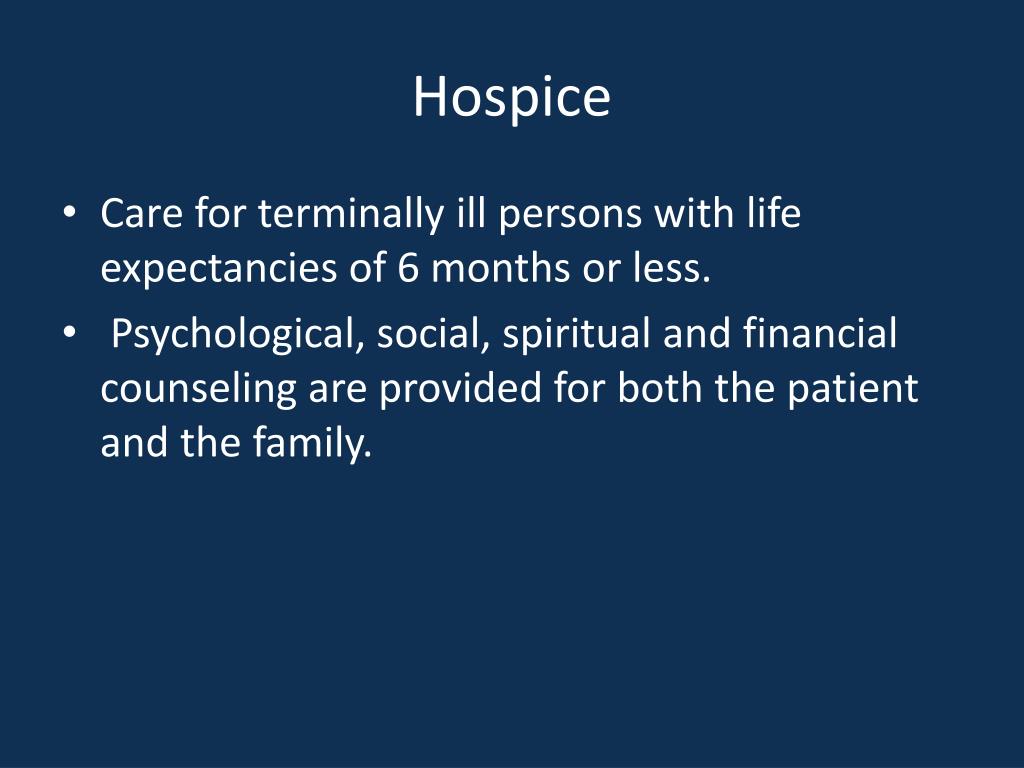 Hospice

• Care for terminally ill persons with life expectancies of 6 months or less.
• Psychological, social, spiritual and financial counseling are provided for both the patient and the family.